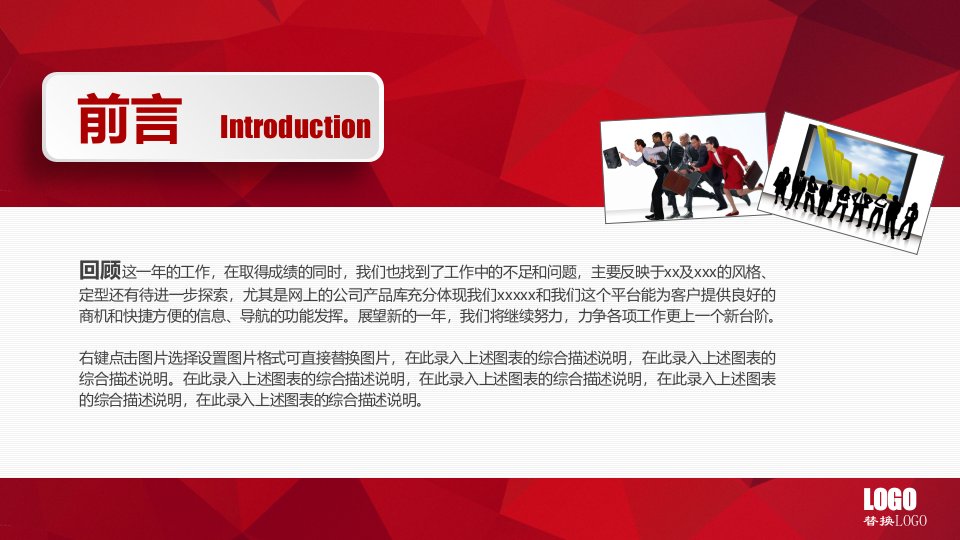 前言 Introduction

回顾这一年的工作，在取得成绩的同时，我们也找到了工作中的不足和问题，主要反映于xx及xxx的风格、定型还有待进一步探索，尤其是网上的公司产品库充分体现我们xxxxx和我们这个平台能为客户提供良好的商机和快捷方便的信息、导航的功能发挥。展望新的一年，我们将继续努力，力争各项工作更上一个新台阶。

右键点击图片选择设置图片格式可直接替换图片，在此录入上述图表的综合描述说明，在此录入上述图表的综合描述说明。在此录入上述图表的综合描述说明，在此录入上述图表的综合描述说明，在此录入上述图表的综合描述说明，在此录入上述图表的综合描述说明。

LOGO
替换LOGO